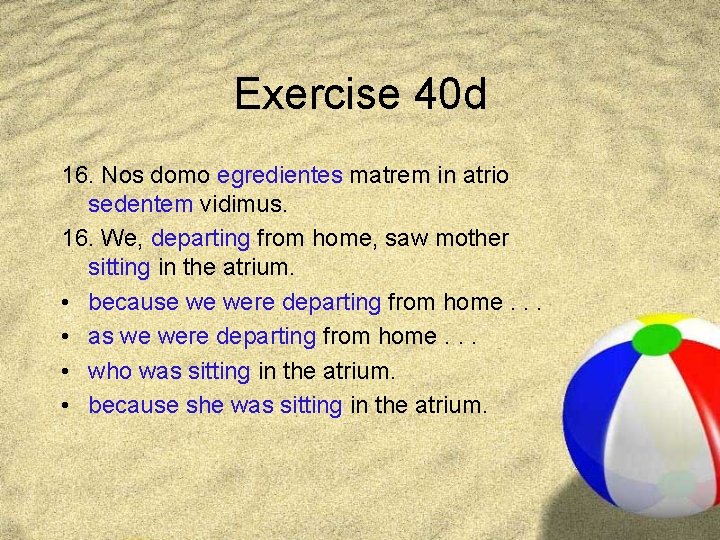 Exercise 40d

16. Nos domo egredientes matrem in atrio sedentem vidimus.

16. We, departing from home, saw mother sitting in the atrium.

• because we were departing from home . . .
• as we were departing from home . . .
• who was sitting in the atrium.
• because she was sitting in the atrium.